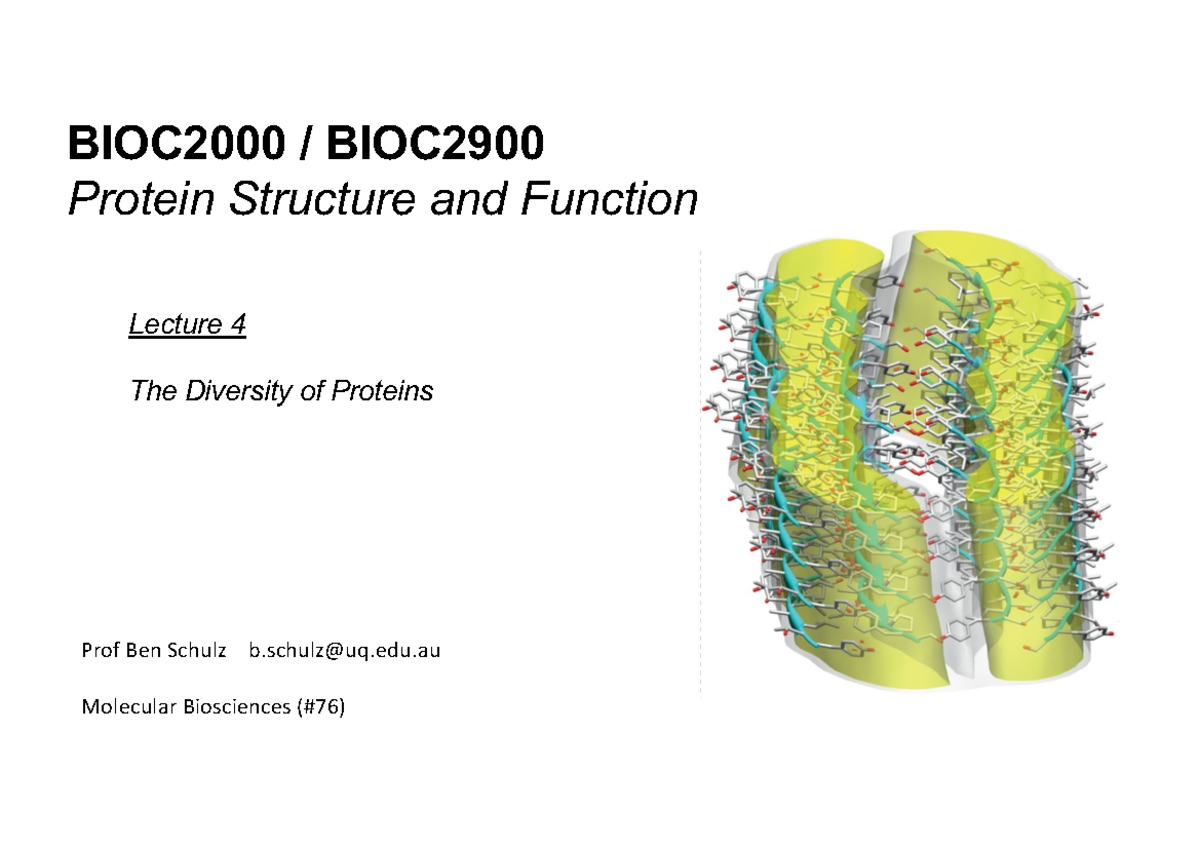 BIOC2000 / BIOC2900

Protein Structure and Function

Lecture 4

The Diversity of Proteins

Prof Ben Schulz b.schulz@uq.edu.au

Molecular Biosciences (#76)